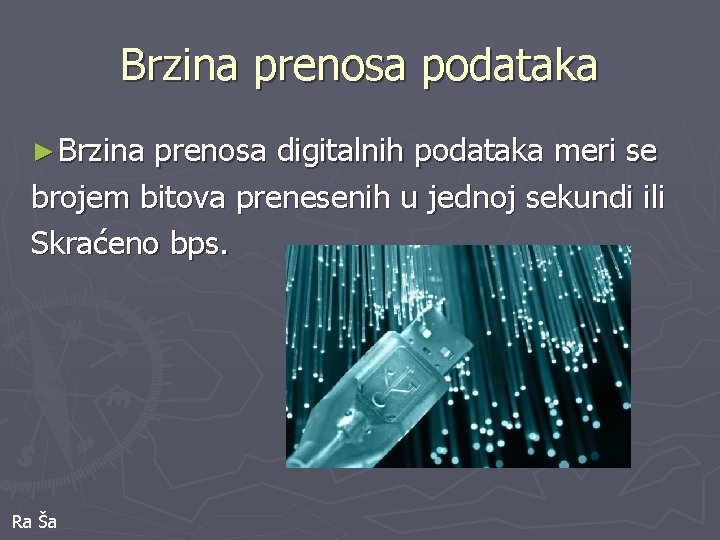 Brzina prenosa podataka

►Brzina prenosa digitalnih podataka meri se brojem bitova prenesenih u jednoj sekundi ili Skraćeno bps.

Ra Ša